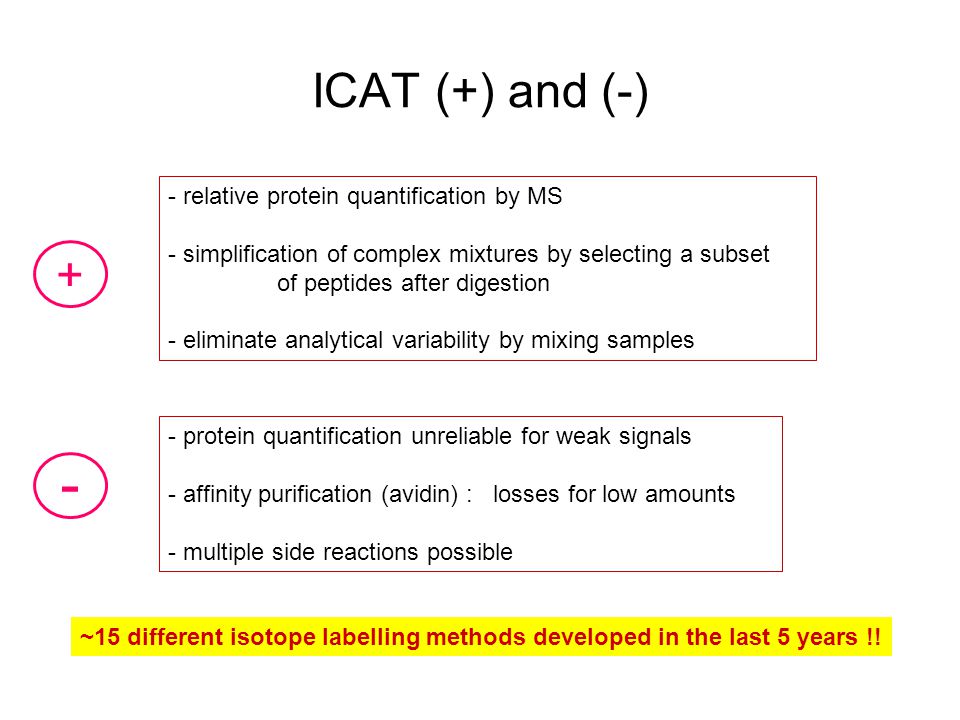 ICAT (+) and (-)

+

- relative protein quantification by MS

- simplification of complex mixtures by selecting a subset of peptides after digestion

- eliminate analytical variability by mixing samples

-

- protein quantification unreliable for weak signals

- affinity purification (avidin) : losses for low amounts

- multiple side reactions possible

~15 different isotope labelling methods developed in the last 5 years !!